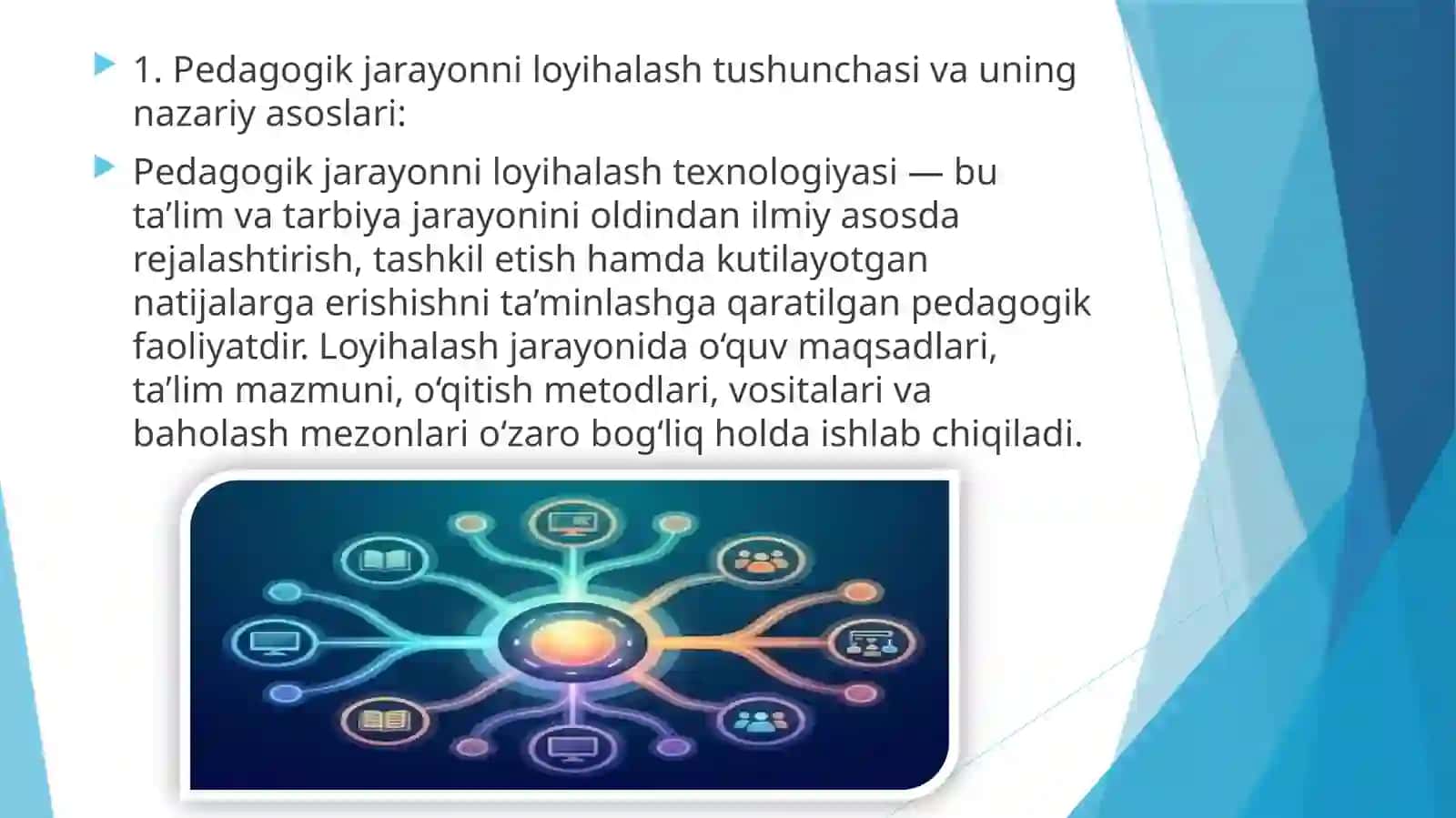 1. Pedagogik jarayonni loyihalash tushunchasi va uning nazariy asoslari:

Pedagogik jarayonni loyihalash texnologiyasi — bu ta’lim va tarbiya jarayonini oldindan ilmiy asosda rejalashtirish, tashkil etish hamda kutilayotgan natijalarga erishishni ta’minlashga qaratilgan pedagogik faoliyatdir. Loyihalash jarayonida o‘quv maqsadlari, ta’lim mazmuni, o‘qitish metodlari, vositalari va baholash mezonlari o‘zaro bog‘liq holda ishlab chiqiladi.